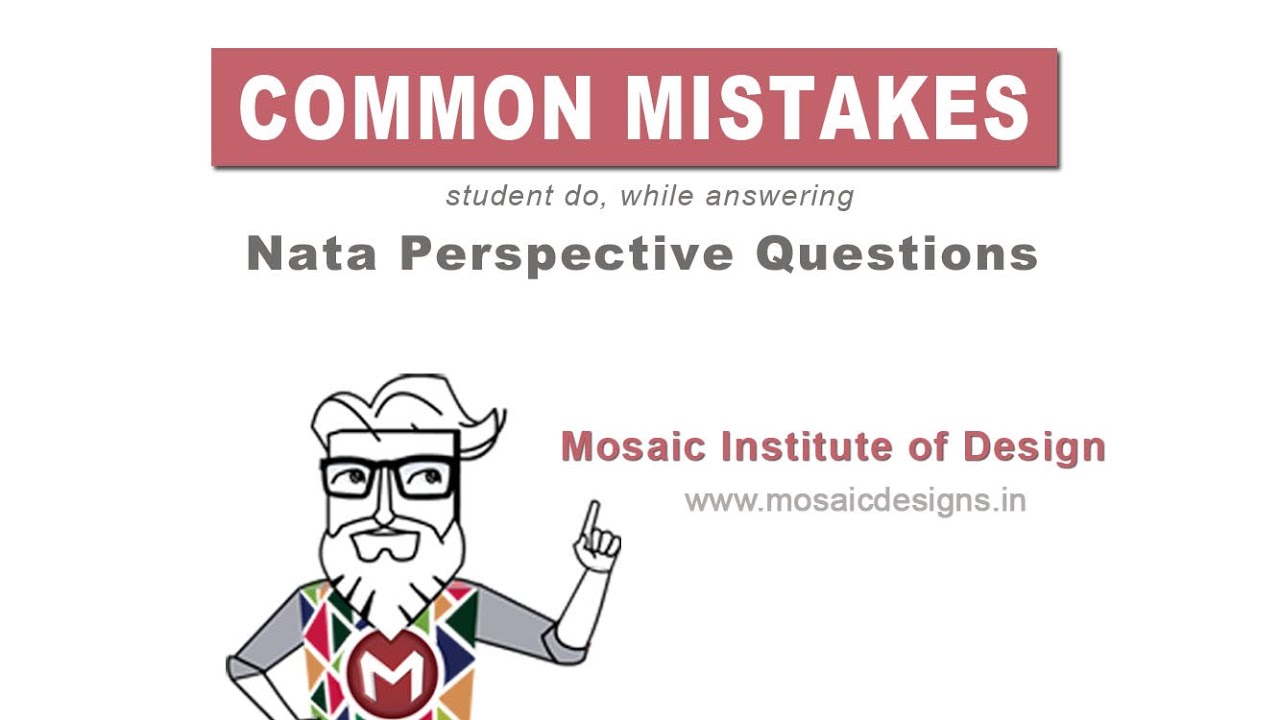 COMMON MISTAKES

student do, while answering

Nata Perspective Questions

Mosaic Institute of Design

www.mosaicdesigns.in

M